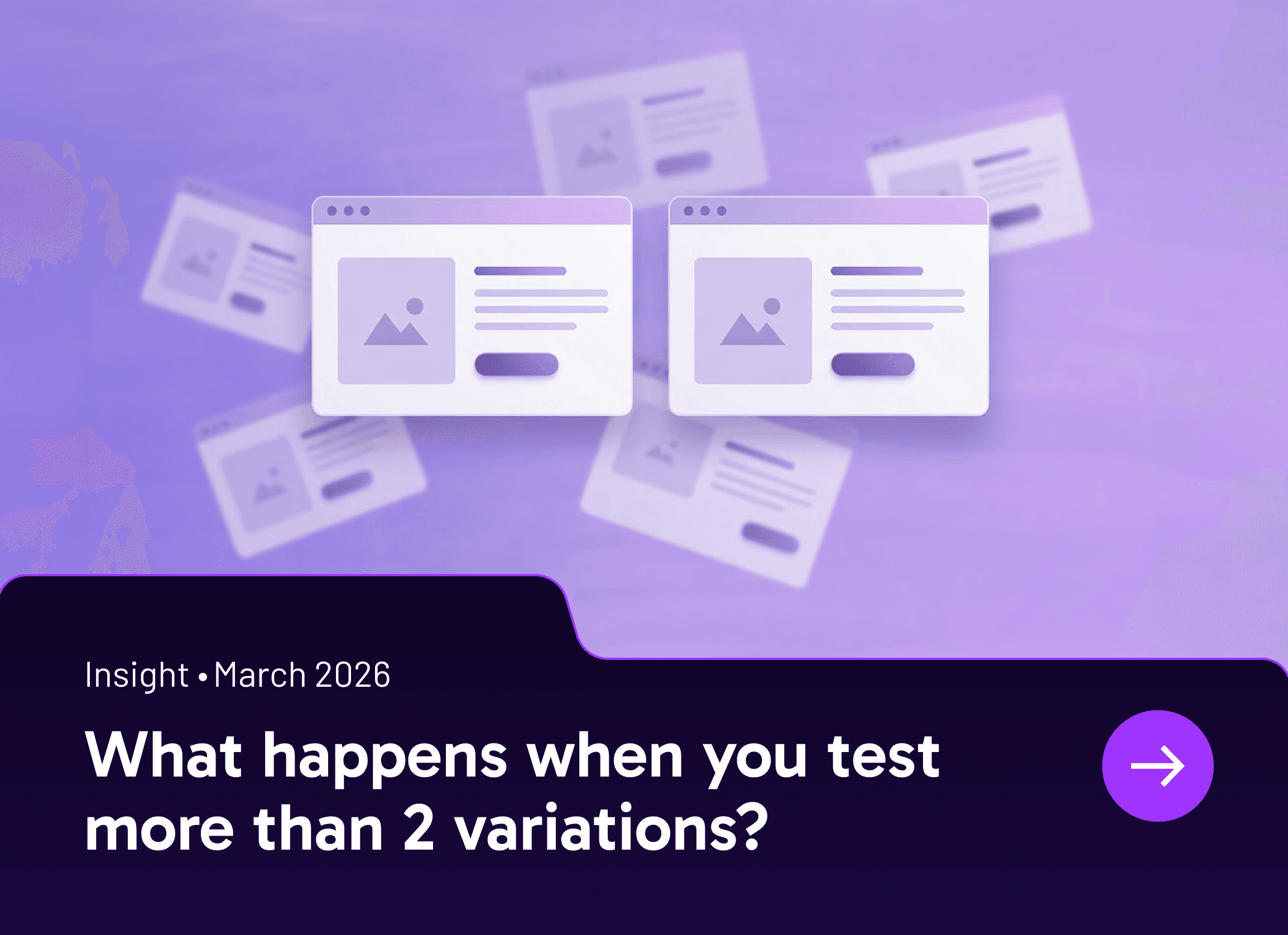 Insight • March 2026

What happens when you test more than 2 variations?